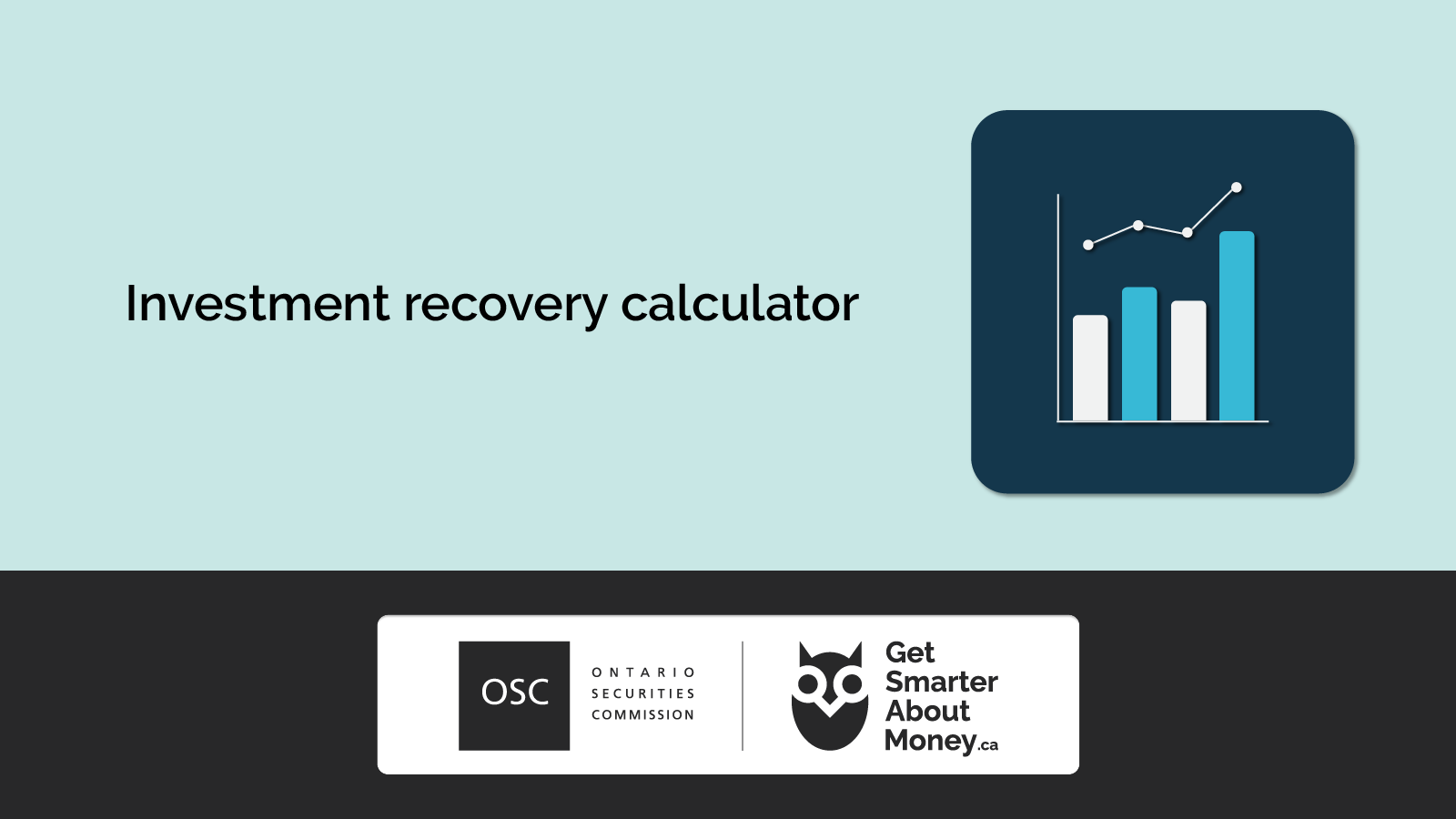 Investment recovery calculator

OSC

ONTARIO
SECURITIES
COMMISSION

Get
Smarter
About
Money.ca